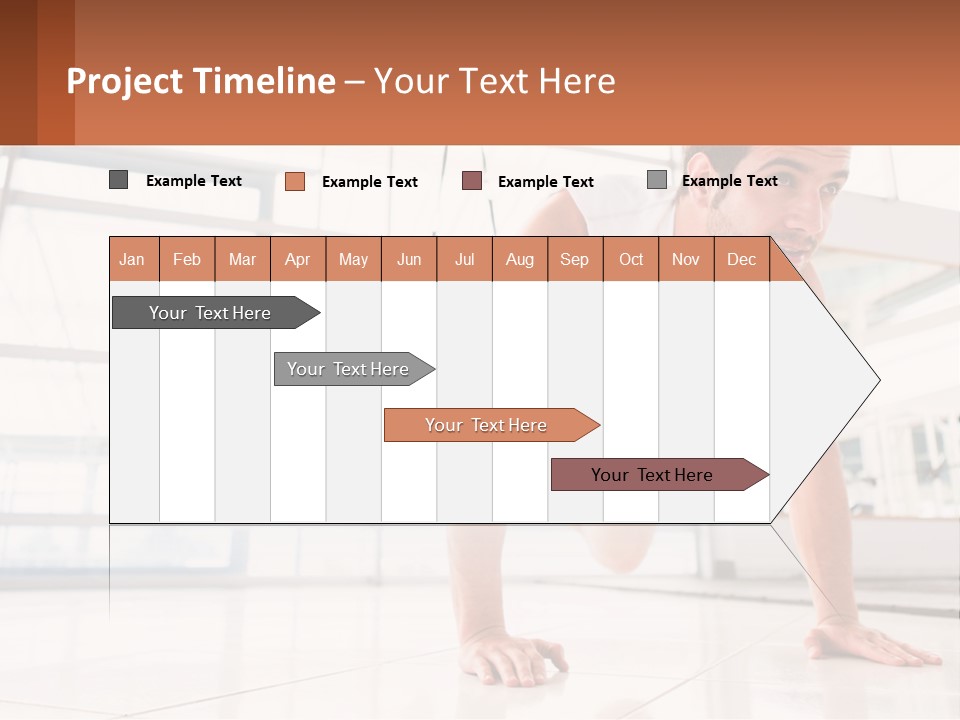 Project Timeline – Your Text Here

Example Text
Example Text
Example Text
Example Text

| Jan | Feb | Mar | Apr | May | Jun | Jul | Aug | Sep | Oct | Nov | Dec |
|---|---|---|---|---|---|---|---|---|---|---|---|

Your Text Here

Your Text Here

Your Text Here

Your Text Here